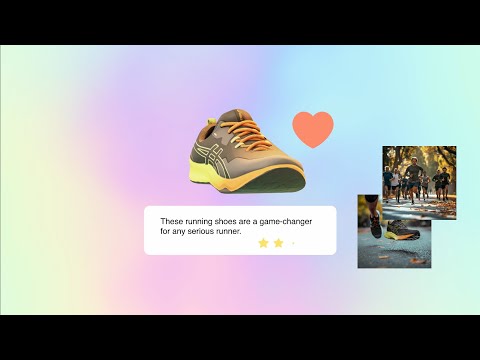 These running shoes are a game-changer for any serious runner.